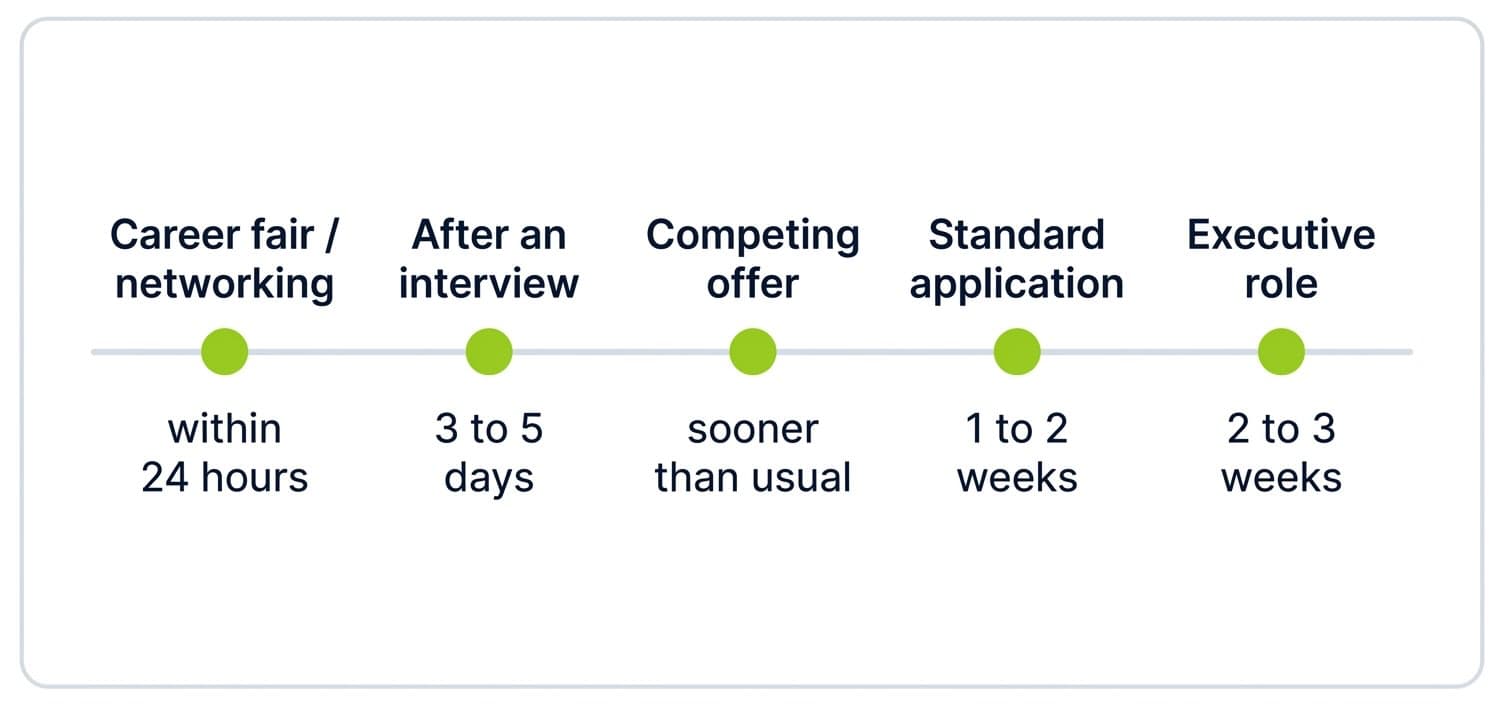 Career fair / networking
within 24 hours

After an interview
3 to 5 days

Competing offer
sooner than usual

Standard application
1 to 2 weeks

Executive role
2 to 3 weeks